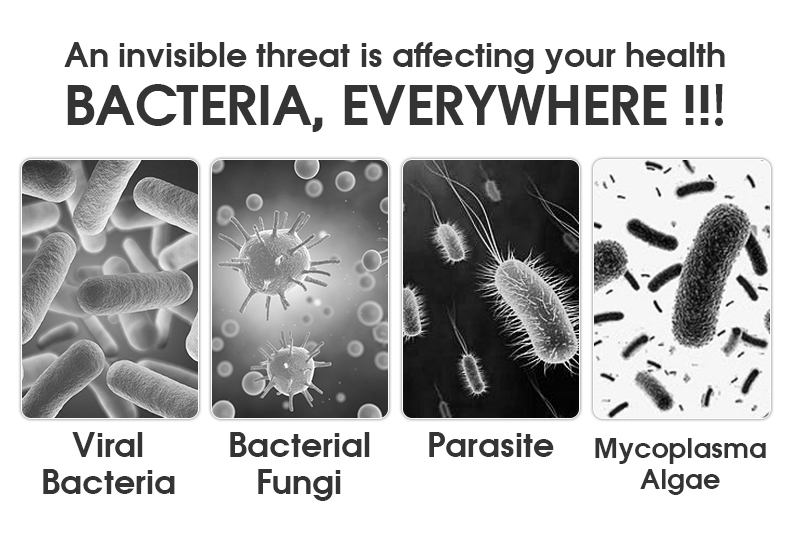 An invisible threat is affecting your health
BACTERIA, EVERYWHERE !!!

Viral Bacteria

Bacterial Fungi

Parasite

Mycoplasma Algae